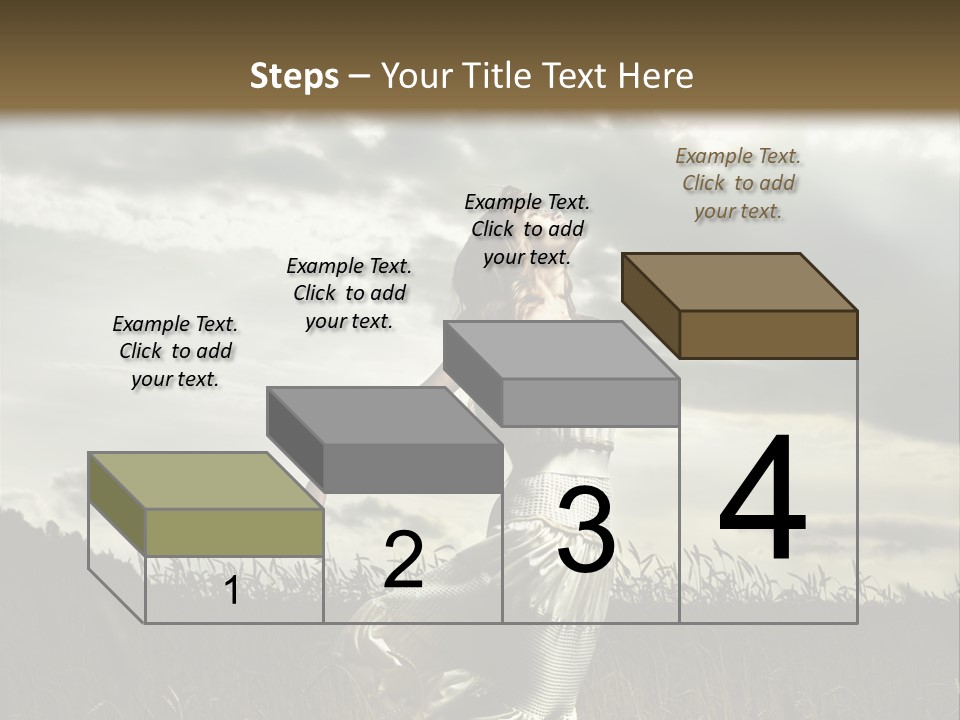 Steps – Your Title Text Here

Example Text. Click to add your text.

Example Text. Click to add your text.

Example Text. Click to add your text.

Example Text. Click to add your text.

1

2

3

4